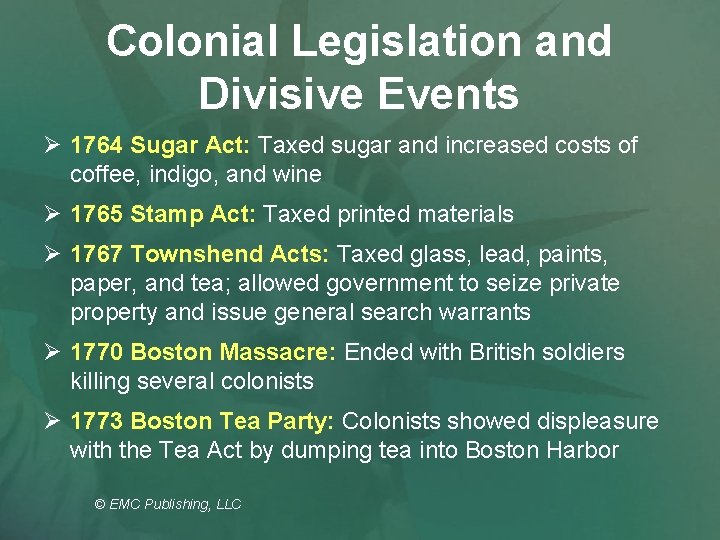 Colonial Legislation and Divisive Events

➢ 1764 Sugar Act: Taxed sugar and increased costs of coffee, indigo, and wine

➢ 1765 Stamp Act: Taxed printed materials

➢ 1767 Townshend Acts: Taxed glass, lead, paints, paper, and tea; allowed government to seize private property and issue general search warrants

➢ 1770 Boston Massacre: Ended with British soldiers killing several colonists

➢ 1773 Boston Tea Party: Colonists showed displeasure with the Tea Act by dumping tea into Boston Harbor

© EMC Publishing, LLC